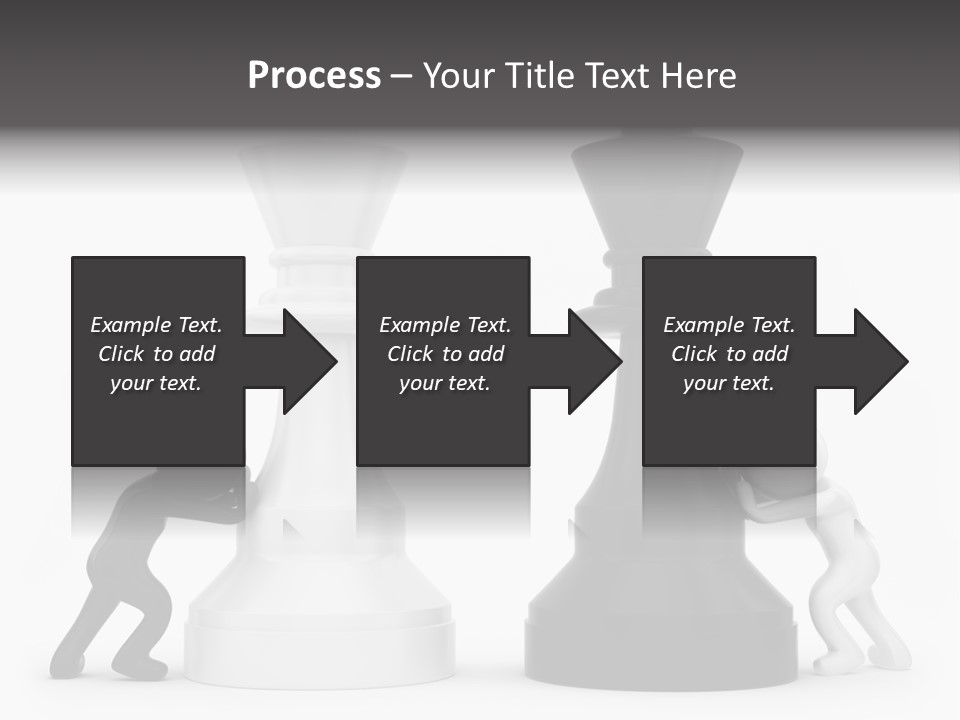 Process – Your Title Text Here

Example Text. Click to add your text.

Example Text. Click to add your text.

Example Text. Click to add your text.